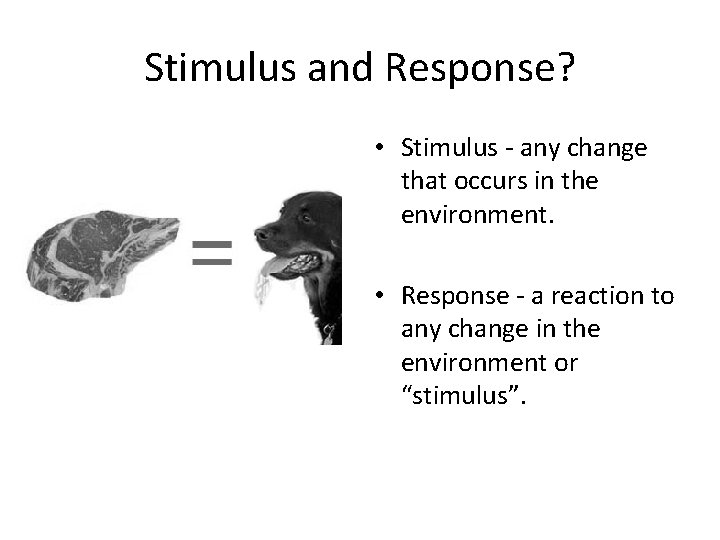 Stimulus and Response?

=

• Stimulus - any change that occurs in the environment.

• Response - a reaction to any change in the environment or “stimulus”.